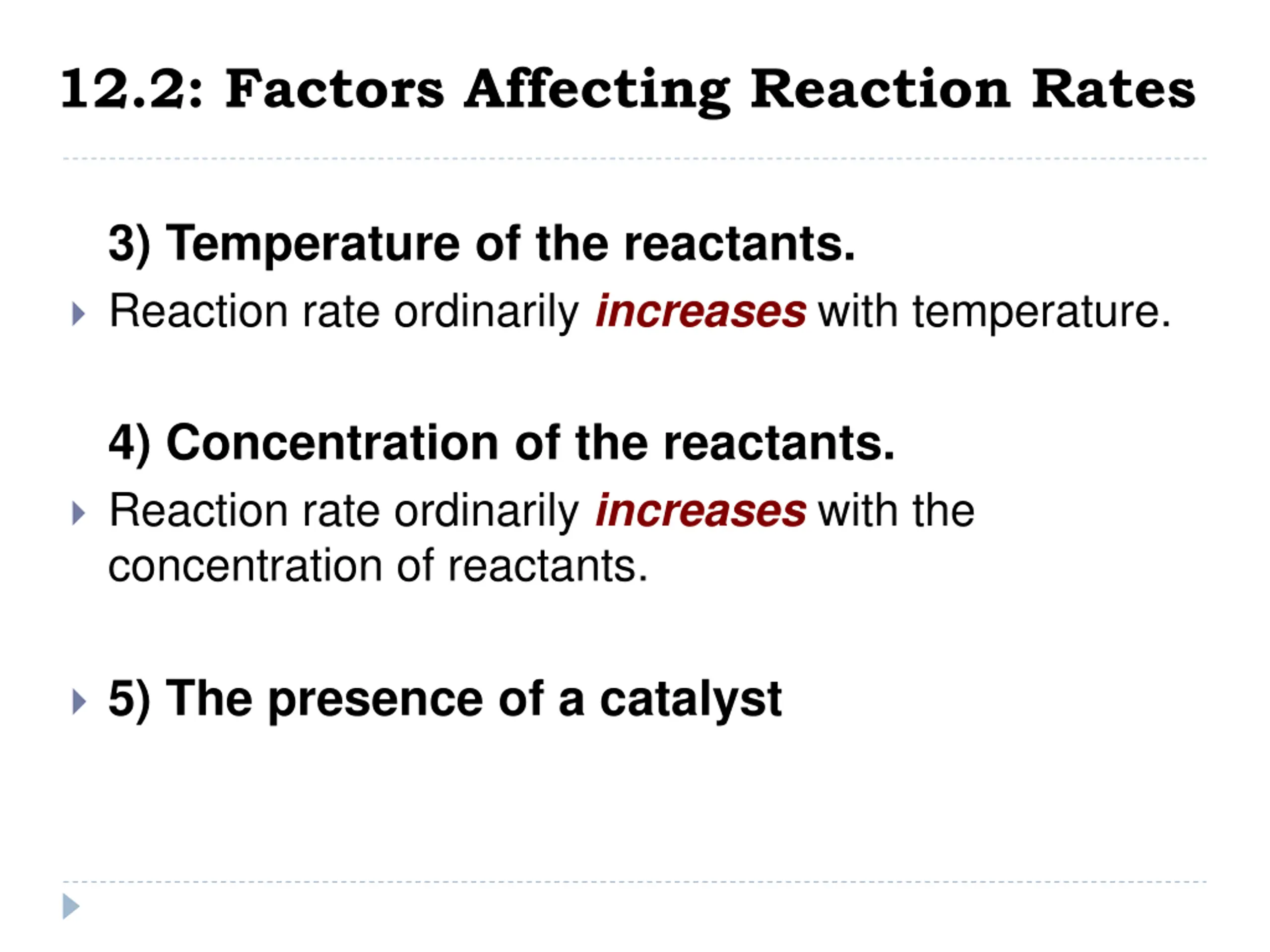 12.2: Factors Affecting Reaction Rates

3) Temperature of the reactants.

Reaction rate ordinarily increases with temperature.

4) Concentration of the reactants.

Reaction rate ordinarily increases with the concentration of reactants.

5) The presence of a catalyst